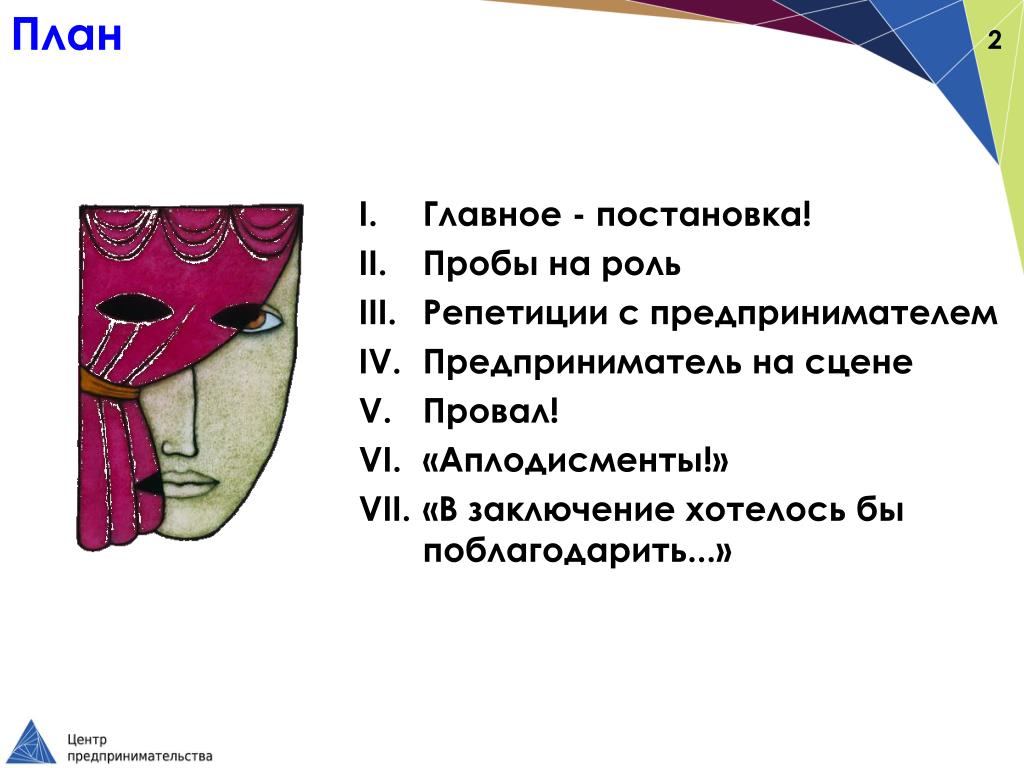 План

2

I. Главное - постановка!
II. Пробы на роль
III. Репетиции с предпринимателем
IV. Предприниматель на сцене
V. Провал!
VI. «Аплодисменты!»
VII. «В заключение хотелось бы поблагодарить...»

Центр предпринимательства